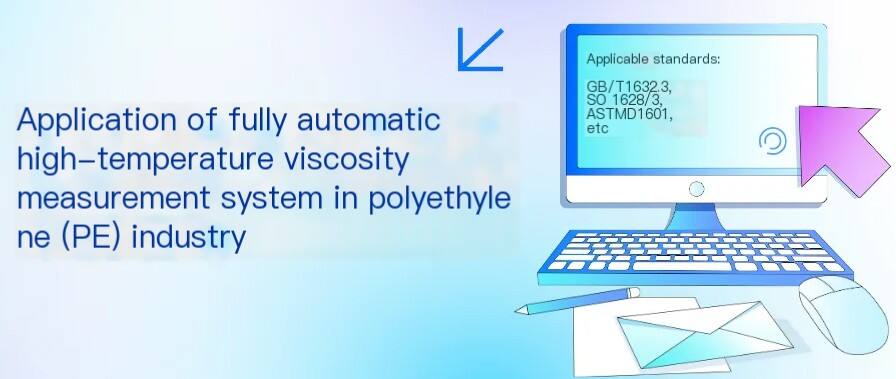 Application of fully automatic high–temperature viscosity measurement system in polyethyle ne (PE) industry

Applicable standards:

GB/T1632.3,
SO 1628/3,
ASTMD1601,
etc